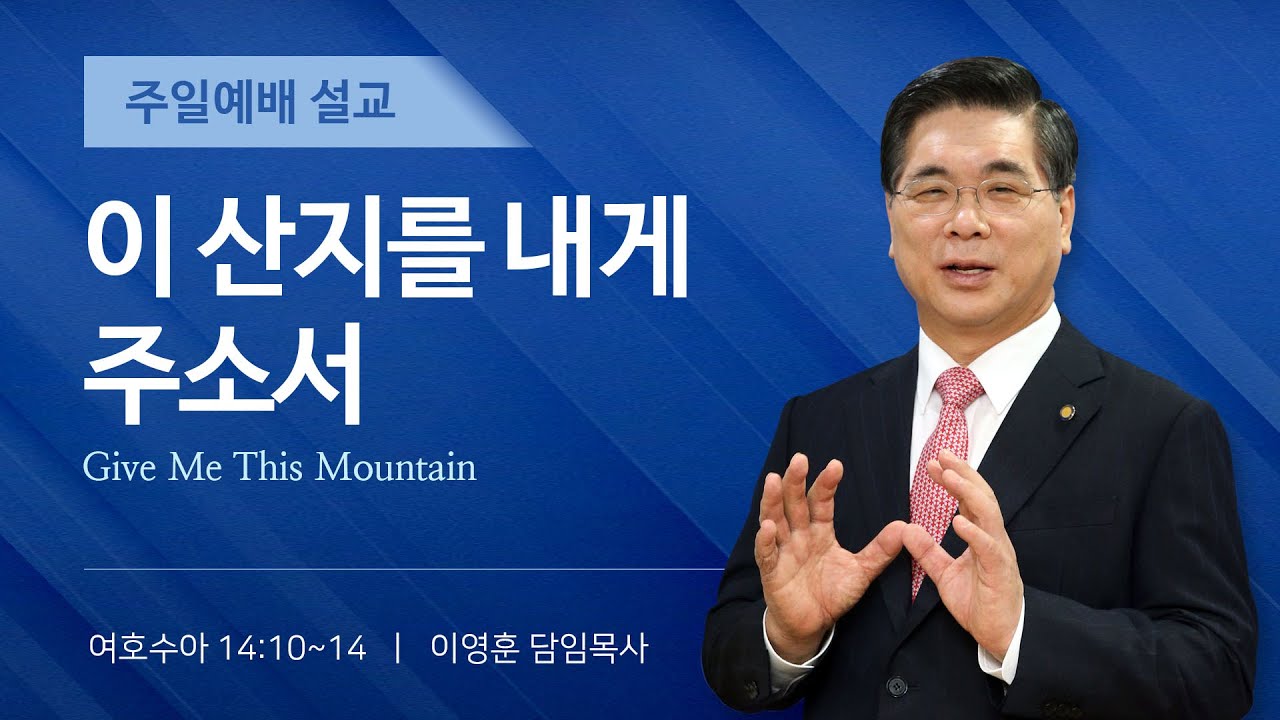 주일예배 설교

이 산지를 내게 주소서

Give Me This Mountain

여호수아 14:10~14 | 이영훈 담임목사